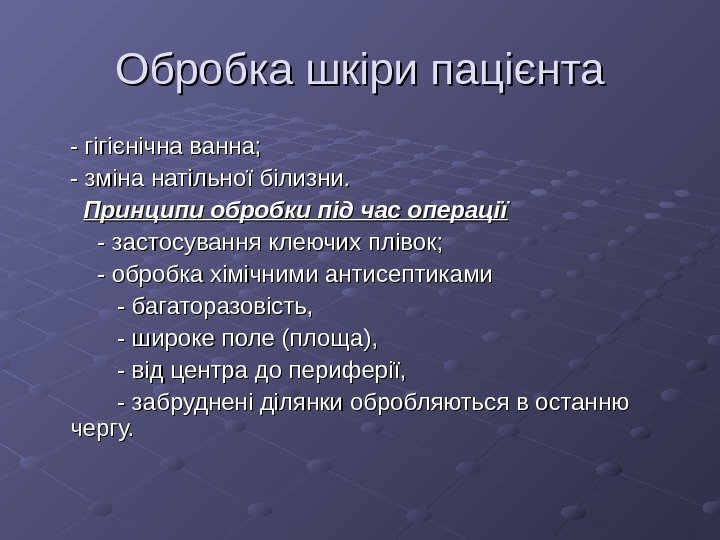 Обробка шкіри пацієнта

- гігієнічна ванна;

- зміна натільної білизни.

Принципи обробки під час операції

- застосування клеючих плівок;

- обробка хімічними антисептиками

- багаторазовість,

- широке поле (площа),

- від центра до периферії,

- забруднені ділянки обробляються в останню чергу.